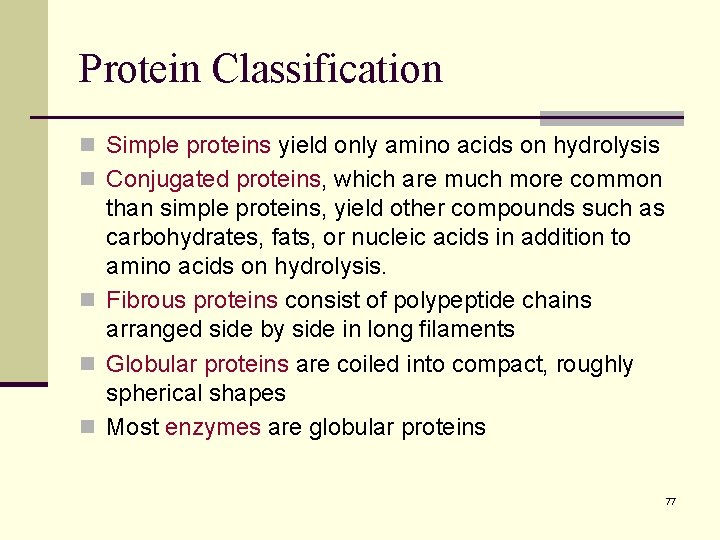 Protein Classification

Simple proteins yield only amino acids on hydrolysis

Conjugated proteins, which are much more common than simple proteins, yield other compounds such as carbohydrates, fats, or nucleic acids in addition to amino acids on hydrolysis.

Fibrous proteins consist of polypeptide chains arranged side by side in long filaments

Globular proteins are coiled into compact, roughly spherical shapes

Most enzymes are globular proteins

77